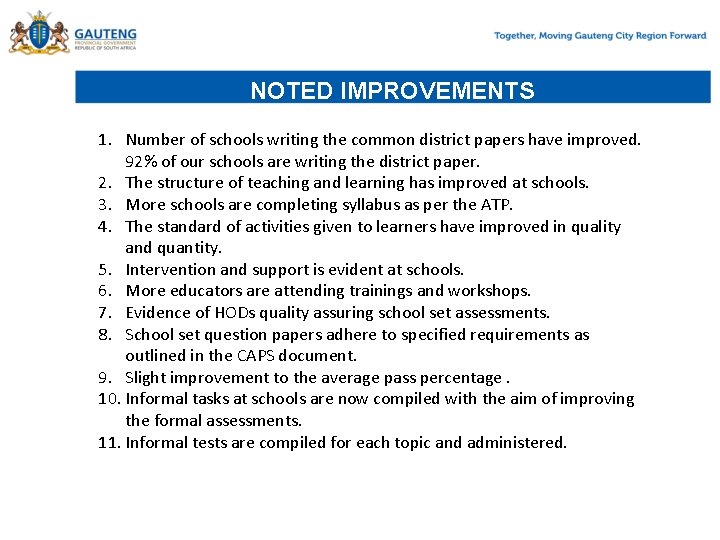 GAUTENG
PROVINCIAL GOVERNMENT
REPUBLIC OF SOUTH AFRICA

Together, Moving Gauteng City Region Forward

NOTED IMPROVEMENTS

1. Number of schools writing the common district papers have improved. 92% of our schools are writing the district paper.
2. The structure of teaching and learning has improved at schools.
3. More schools are completing syllabus as per the ATP.
4. The standard of activities given to learners have improved in quality and quantity.
5. Intervention and support is evident at schools.
6. More educators are attending trainings and workshops.
7. Evidence of HODs quality assuring school set assessments.
8. School set question papers adhere to specified requirements as outlined in the CAPS document.
9. Slight improvement to the average pass percentage .
10. Informal tasks at schools are now compiled with the aim of improving the formal assessments.
11. Informal tests are compiled for each topic and administered.